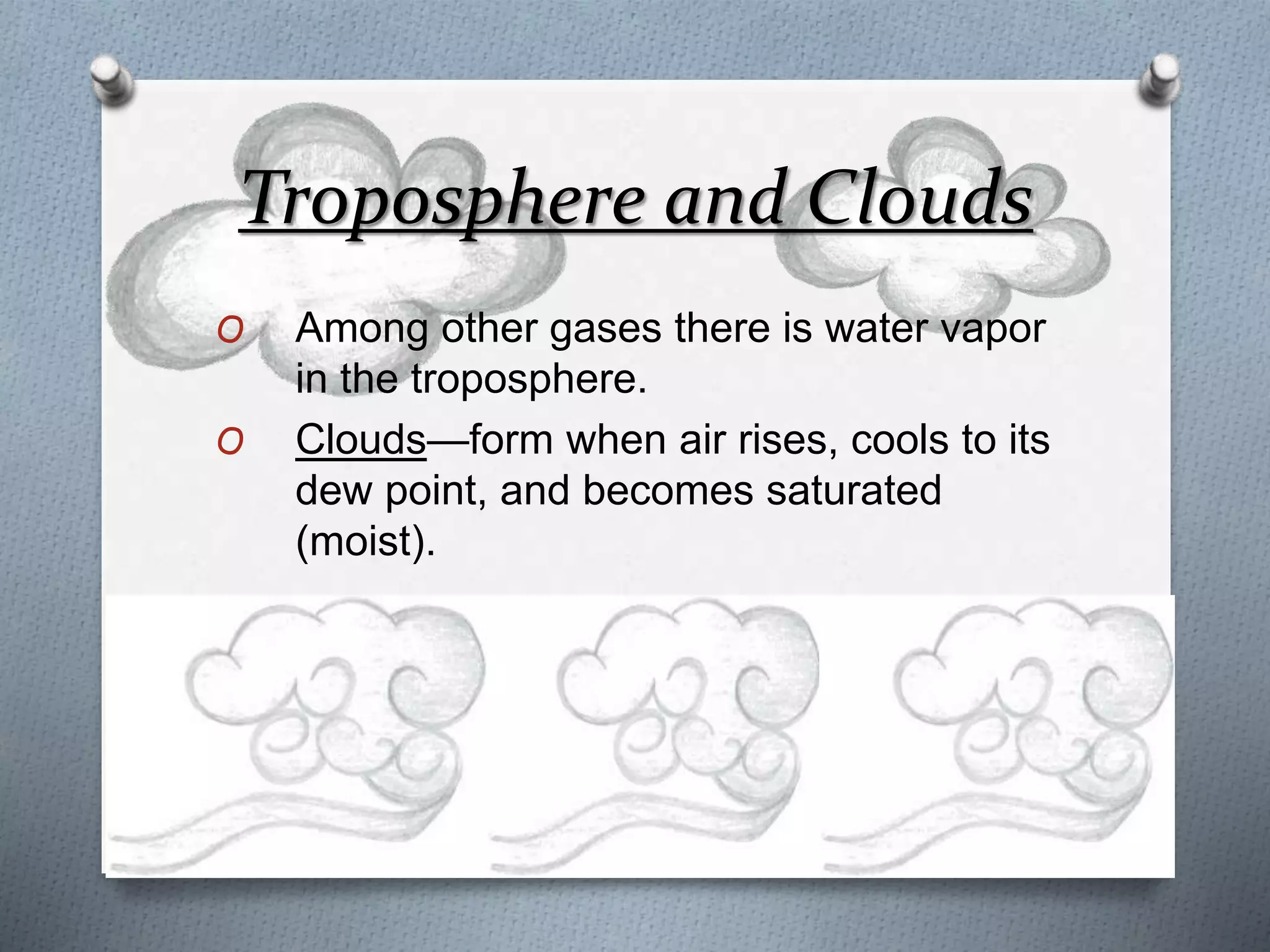 Troposphere and Clouds

O Among other gases there is water vapor in the troposphere.

O Clouds—form when air rises, cools to its dew point, and becomes saturated (moist).